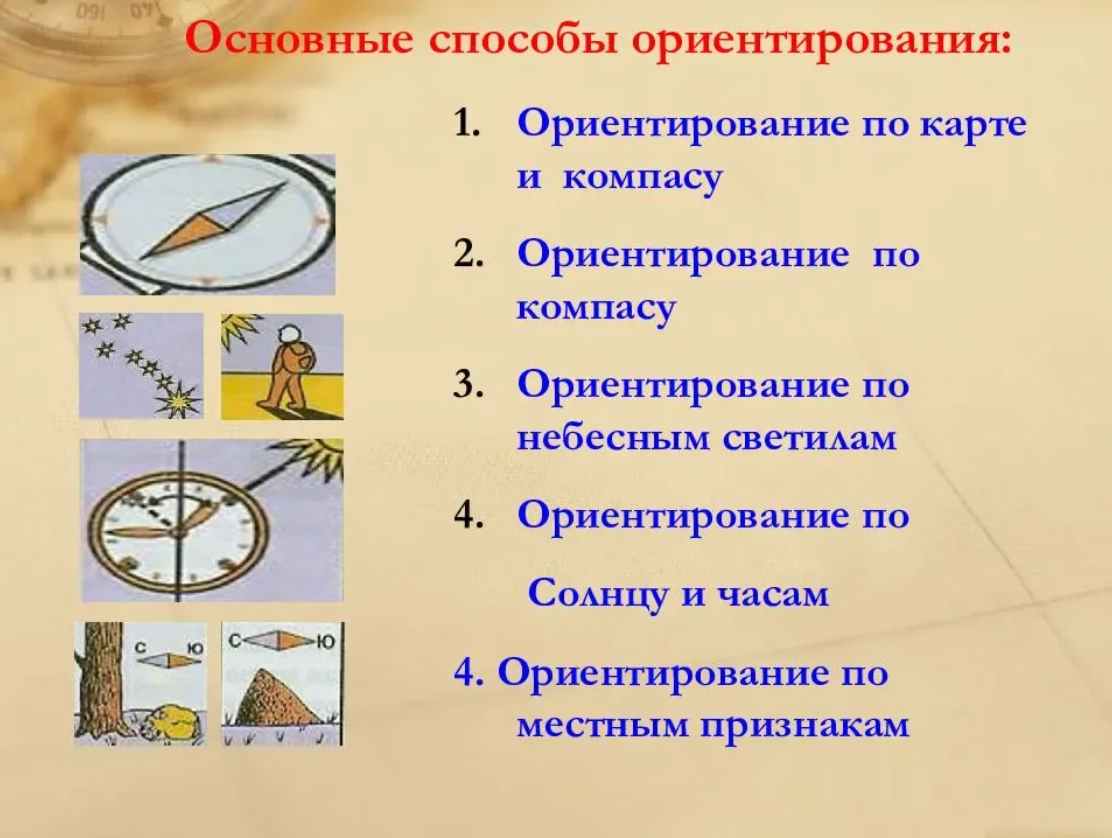 Основные способы ориентирования:

1. Ориентирование по карте и компасу

2. Ориентирование по компасу

3. Ориентирование по небесным светилам

4. Ориентирование по

Солнцу и часам

4. Ориентирование по местным признакам

С Ю

С Ю